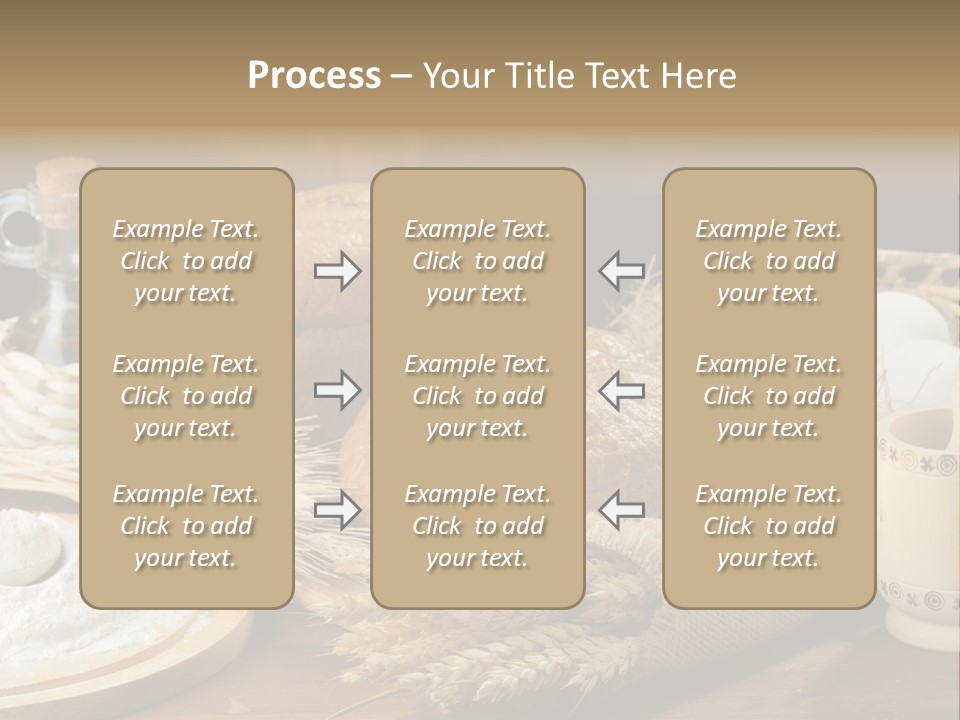 Process – Your Title Text Here

Example Text. Click to add your text.

Example Text. Click to add your text.

Example Text. Click to add your text.

Example Text. Click to add your text.

Example Text. Click to add your text.

Example Text. Click to add your text.

Example Text. Click to add your text.

Example Text. Click to add your text.

Example Text. Click to add your text.